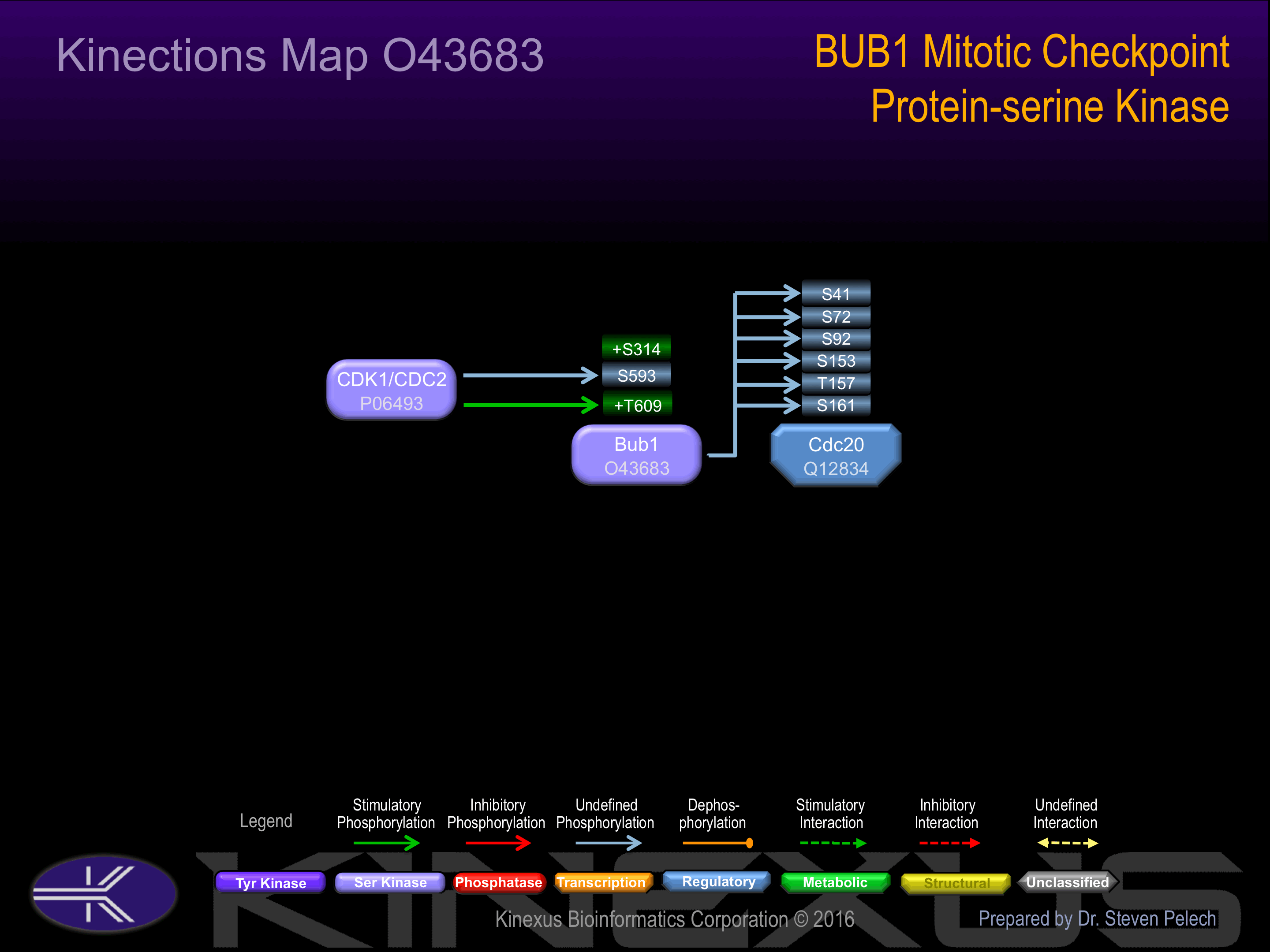 Kinections Map O43683

BUB1 Mitotic Checkpoint Protein-serine Kinase

CDK1/CDC2
P06493

+S314
S593
+T609

Bub1
O43683

S41
S72
S92
S153
T157
S161

Cdc20
Q12834

Legend

Stimulatory Phosphorylation

Inhibitory Phosphorylation

Undefined Phosphorylation

Dephos-phorylation

Stimulatory Interaction

Inhibitory Interaction

Undefined Interaction

Tyr Kinase
Ser Kinase
Phosphatase
Transcription
Regulatory
Metabolic
Structural
Unclassified

KINEXUS

Kinexus Bioinformatics Corporation © 2016

Prepared by Dr. Steven Pelech